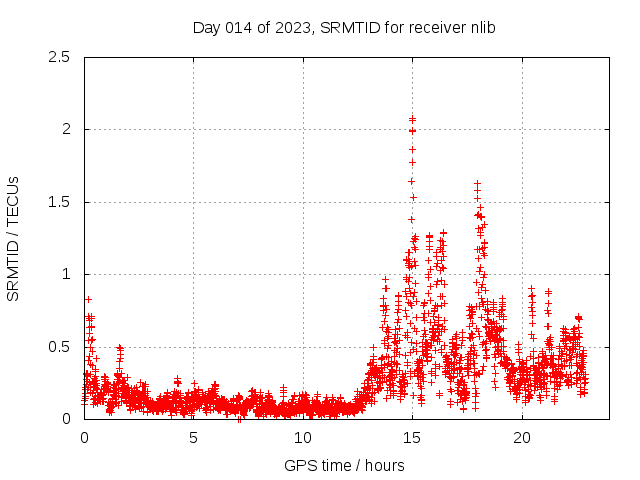 Day 014 of 2023, SRMTID for receiver nlib

SRMTID / TECUs

2.5
2
1.5
1
0.5
0

0
5
10
15
20

GPS time / hours